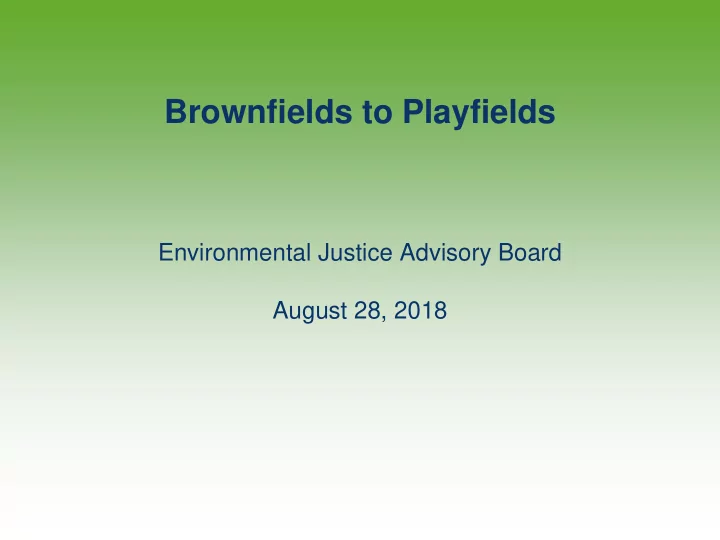 Brownfields to Playfields

Environmental Justice Advisory Board

August 28, 2018